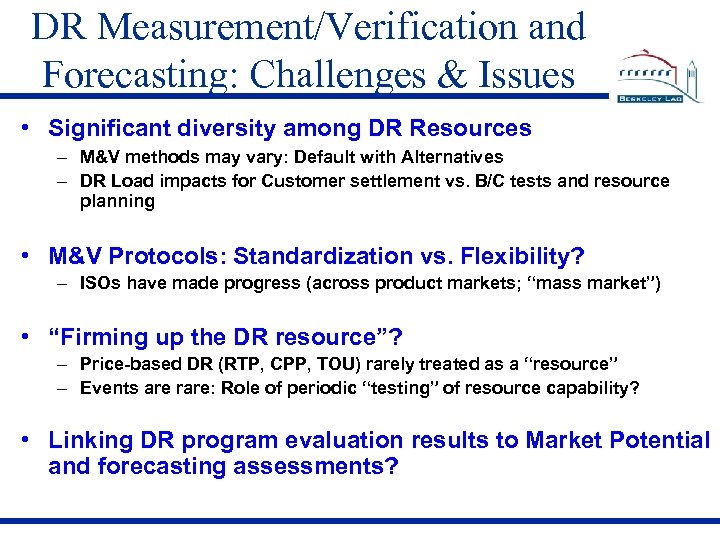 DR Measurement/Verification and Forecasting: Challenges & Issues

BERKELEY LAB

• Significant diversity among DR Resources
– M&V methods may vary: Default with Alternatives
– DR Load impacts for Customer settlement vs. B/C tests and resource planning

• M&V Protocols: Standardization vs. Flexibility?
– ISOs have made progress (across product markets; "mass market")

• "Firming up the DR resource"?
– Price-based DR (RTP, CPP, TOU) rarely treated as a "resource"
– Events are rare: Role of periodic "testing" of resource capability?

• Linking DR program evaluation results to Market Potential and forecasting assessments?